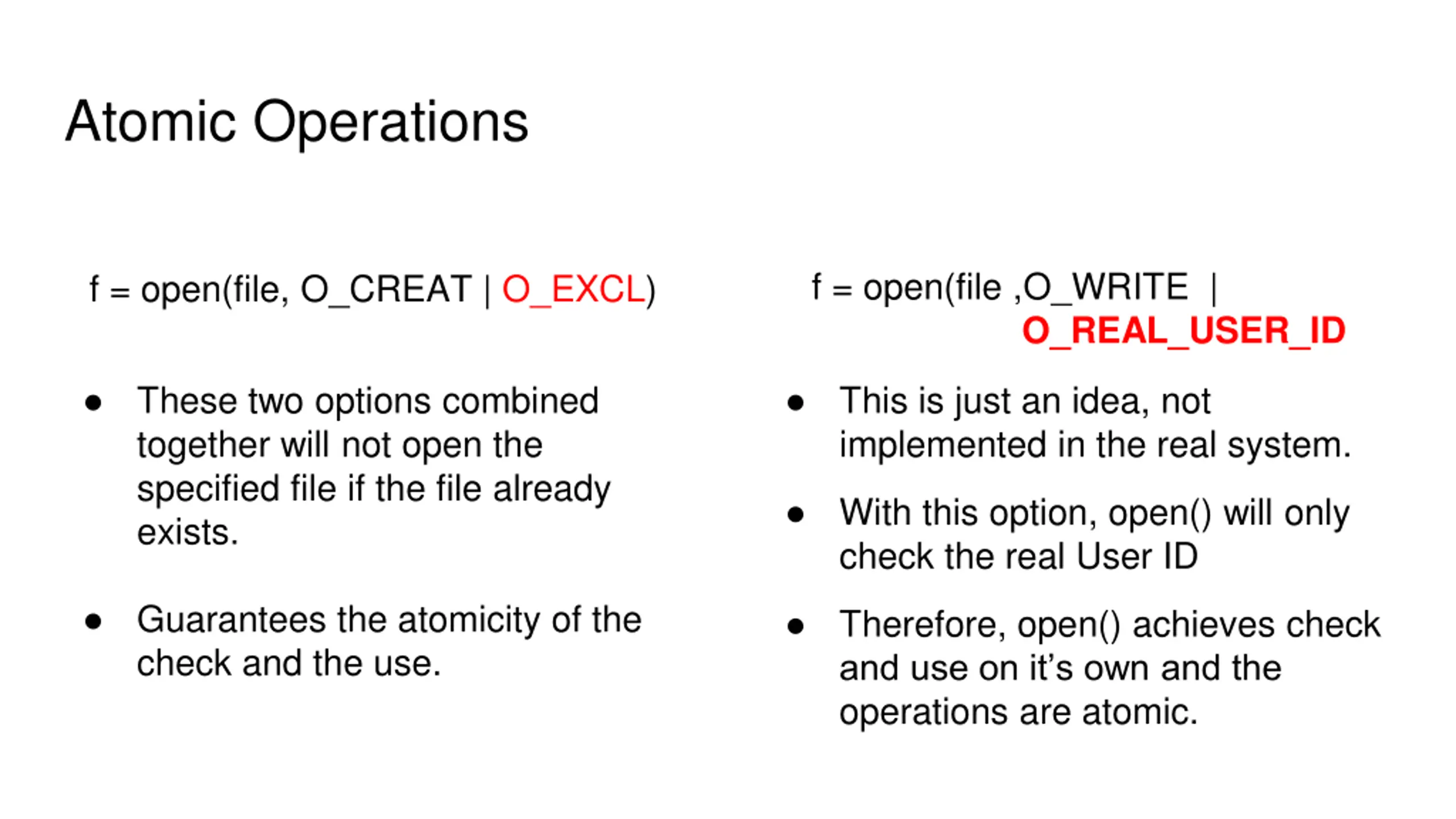 Atomic Operations

f = open(file, O_CREAT | O_EXCL)

- These two options combined together will not open the specified file if the file already exists.

- Guarantees the atomicity of the check and the use.

f = open(file ,O_WRITE | O_REAL_USER_ID

- This is just an idea, not implemented in the real system.

- With this option, open() will only check the real User ID

- Therefore, open() achieves check and use on it's own and the operations are atomic.